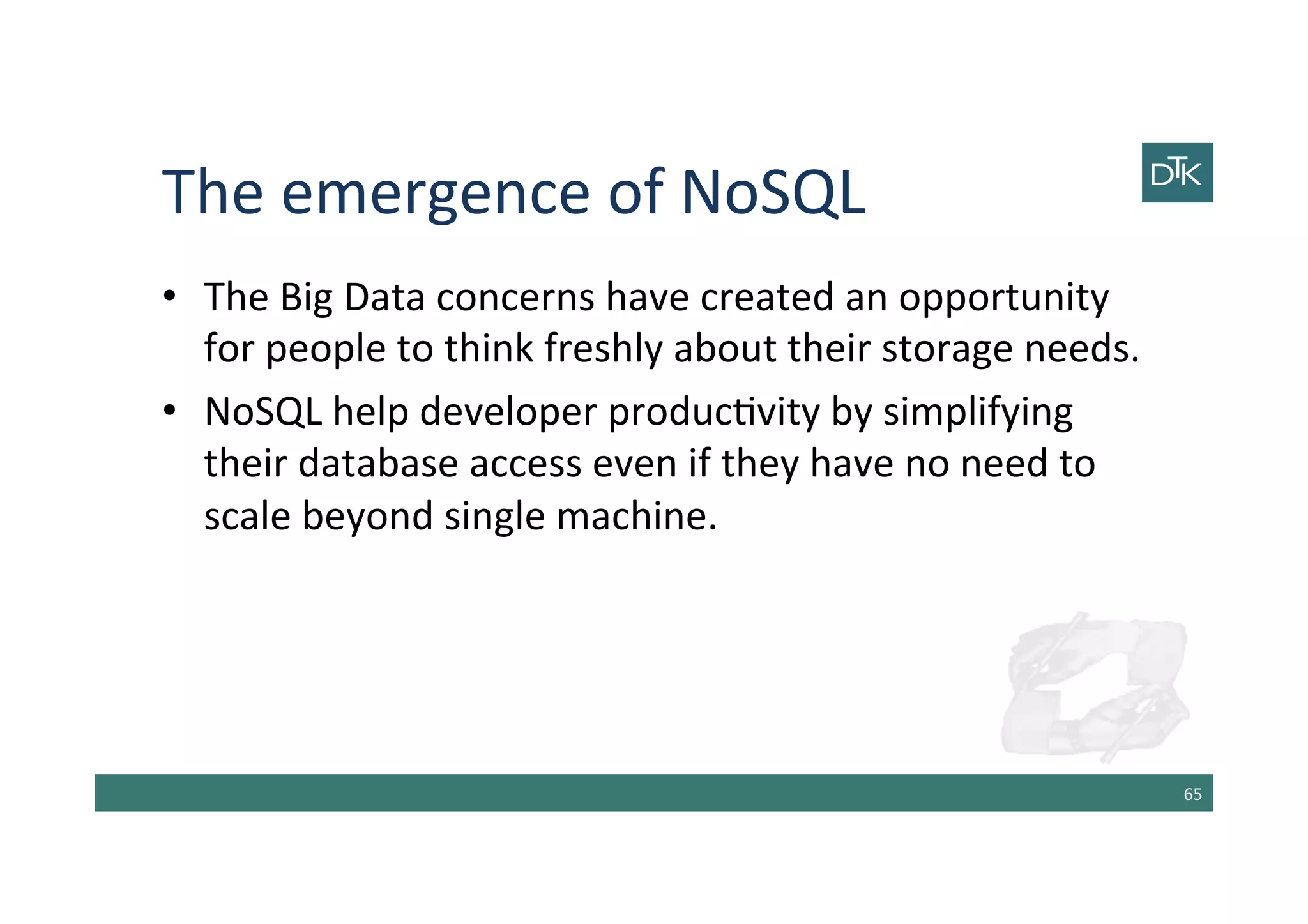 The emergence of NoSQL

DTK

• The Big Data concerns have created an opportunity for people to think freshly about their storage needs.
• NoSQL help developer productivity by simplifying their database access even if they have no need to scale beyond single machine.

65